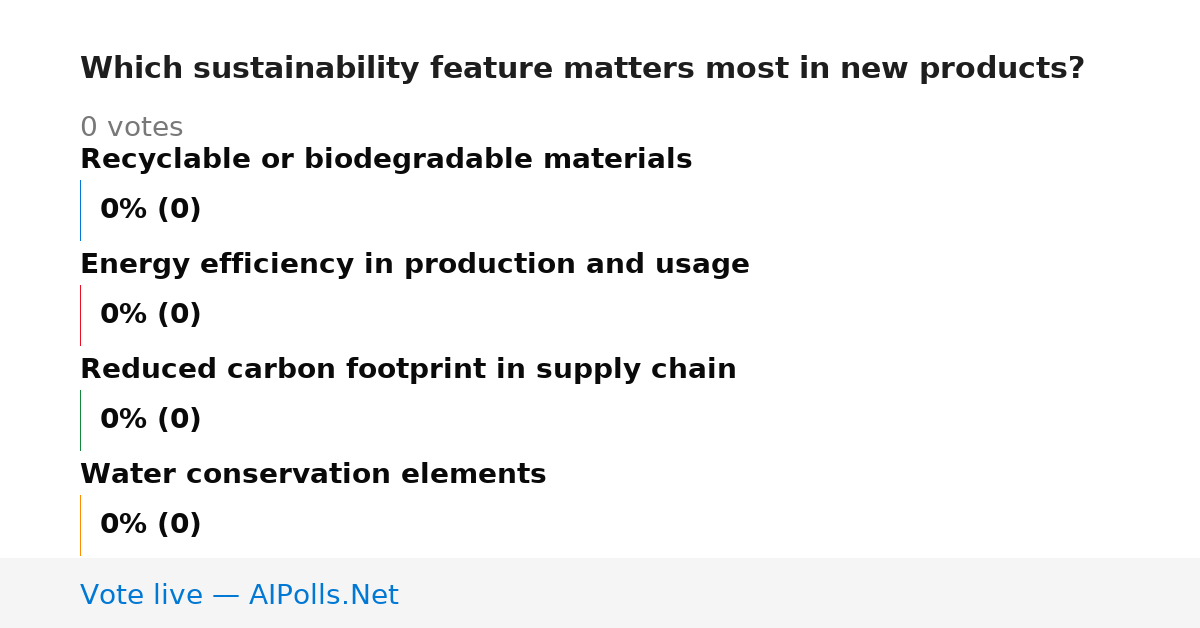 Which sustainability feature matters most in new products?

0 votes

Recyclable or biodegradable materials

0% (0)

Energy efficiency in production and usage

0% (0)

Reduced carbon footprint in supply chain

0% (0)

Water conservation elements

0% (0)

Vote live — AIPolls.Net